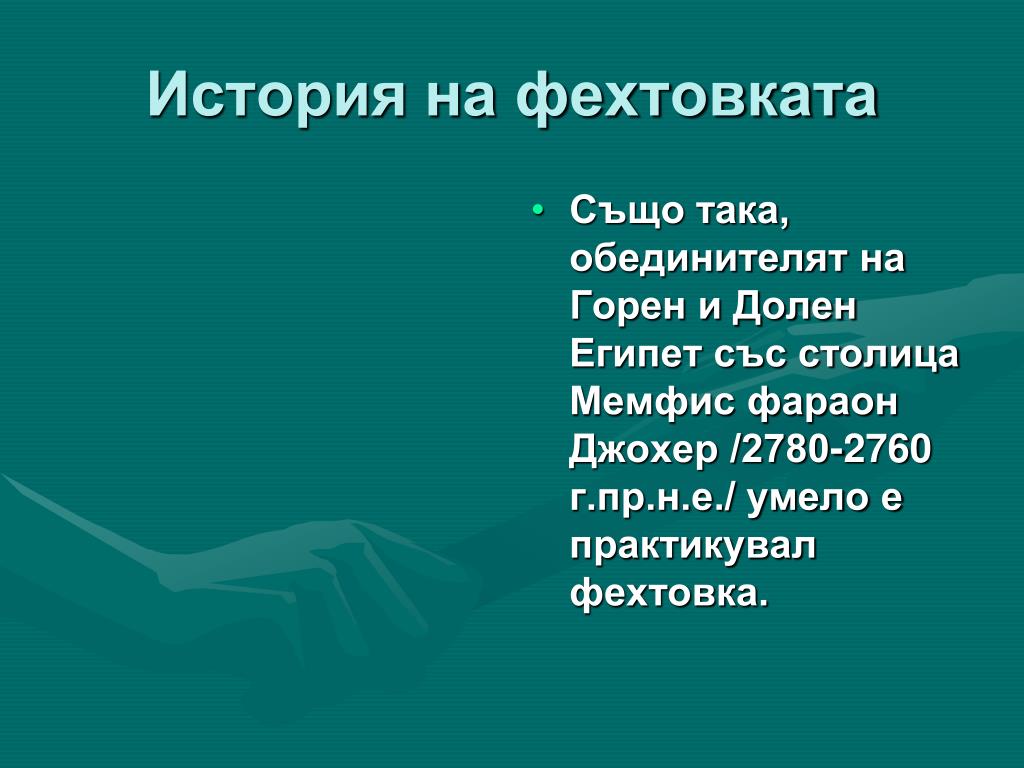 История на фехтовката

• Също така, обединителят на Горен и Долен Египет със столица Мемфис фараон Джохер /2780-2760 г.пр.н.е./ умело е практикувал фехтовка.